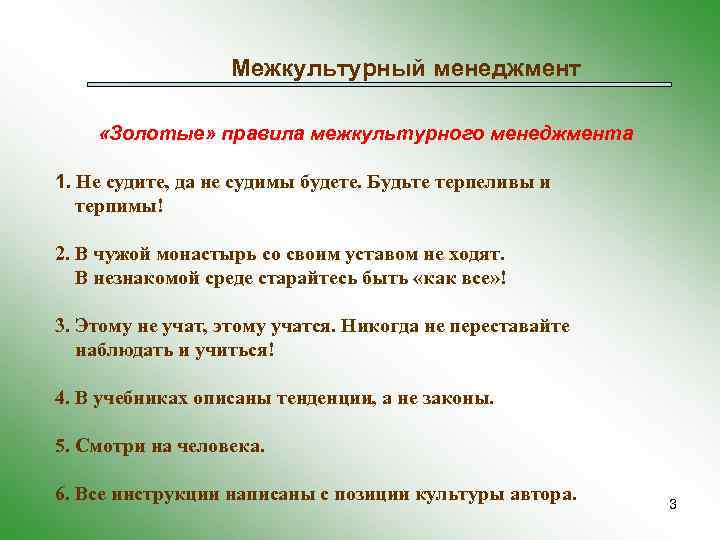 Межкультурный менеджмент

«Золотые» правила межкультурного менеджмента

1. Не судите, да не судимы будете. Будьте терпеливы и терпимы!

2. В чужой монастырь со своим уставом не ходят. В незнакомой среде старайтесь быть «как все»!

3. Этому не учат, этому учатся. Никогда не переставайте наблюдать и учиться!

4. В учебниках описаны тенденции, а не законы.

5. Смотри на человека.

6. Все инструкции написаны с позиции культуры автора.

3